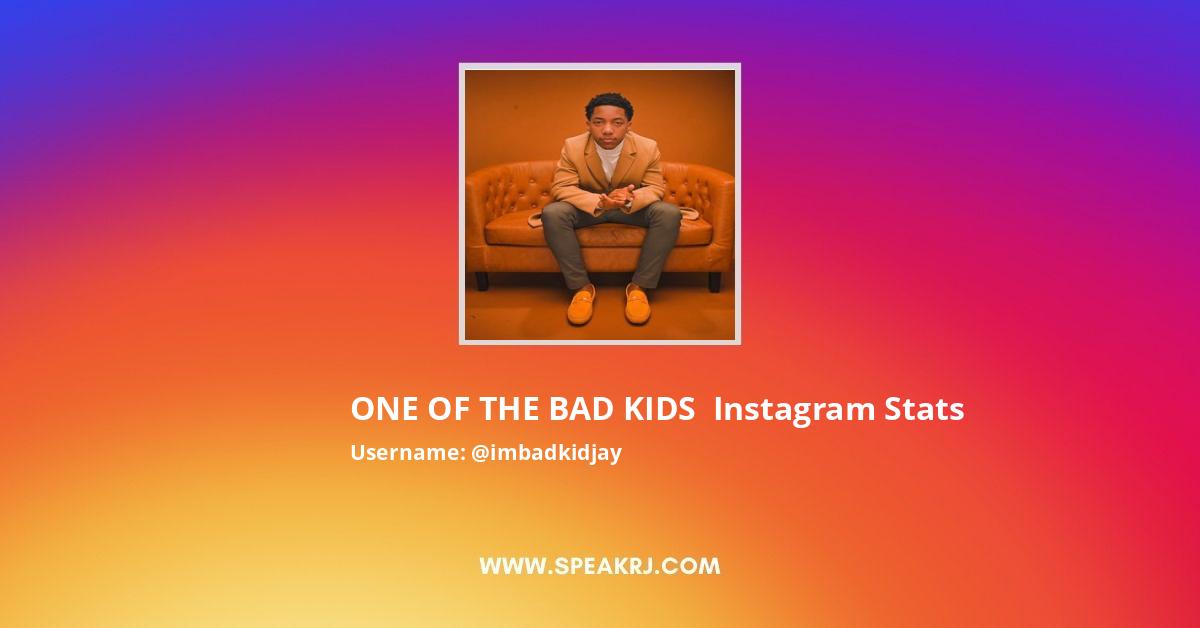 ONE OF THE BAD KIDS Instagram Stats

Username: @imbadkidjay

WWW.SPEAKRJ.COM